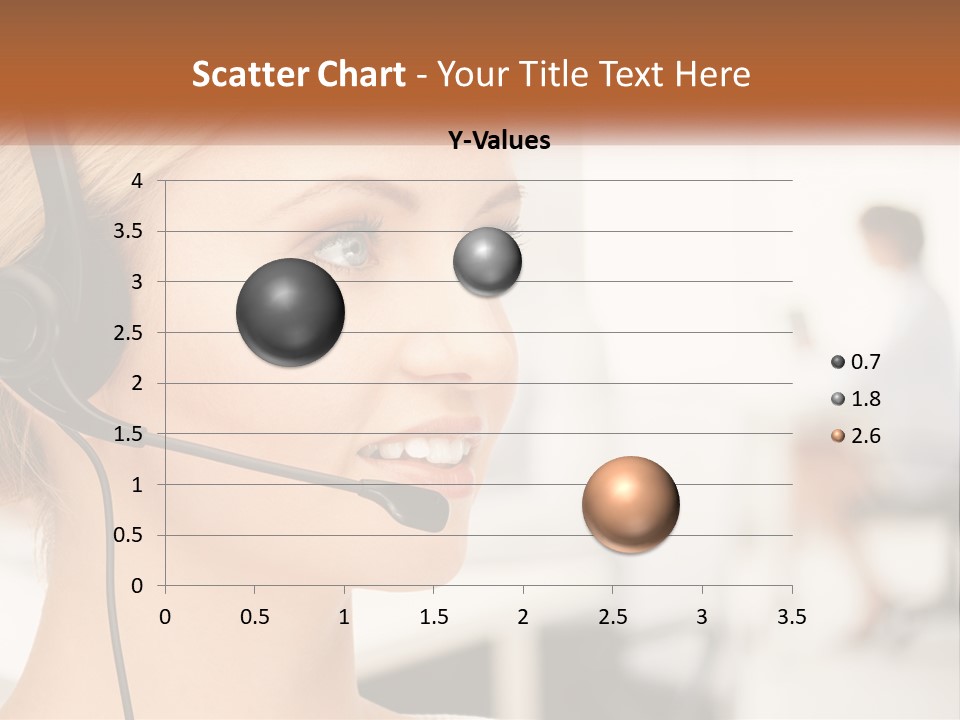 Scatter Chart - Your Title Text Here

Y-Values

4
3.5
3
2.5
2
1.5
1
0.5
0

0 0.5 1 1.5 2 2.5 3 3.5

0.7
1.8
2.6